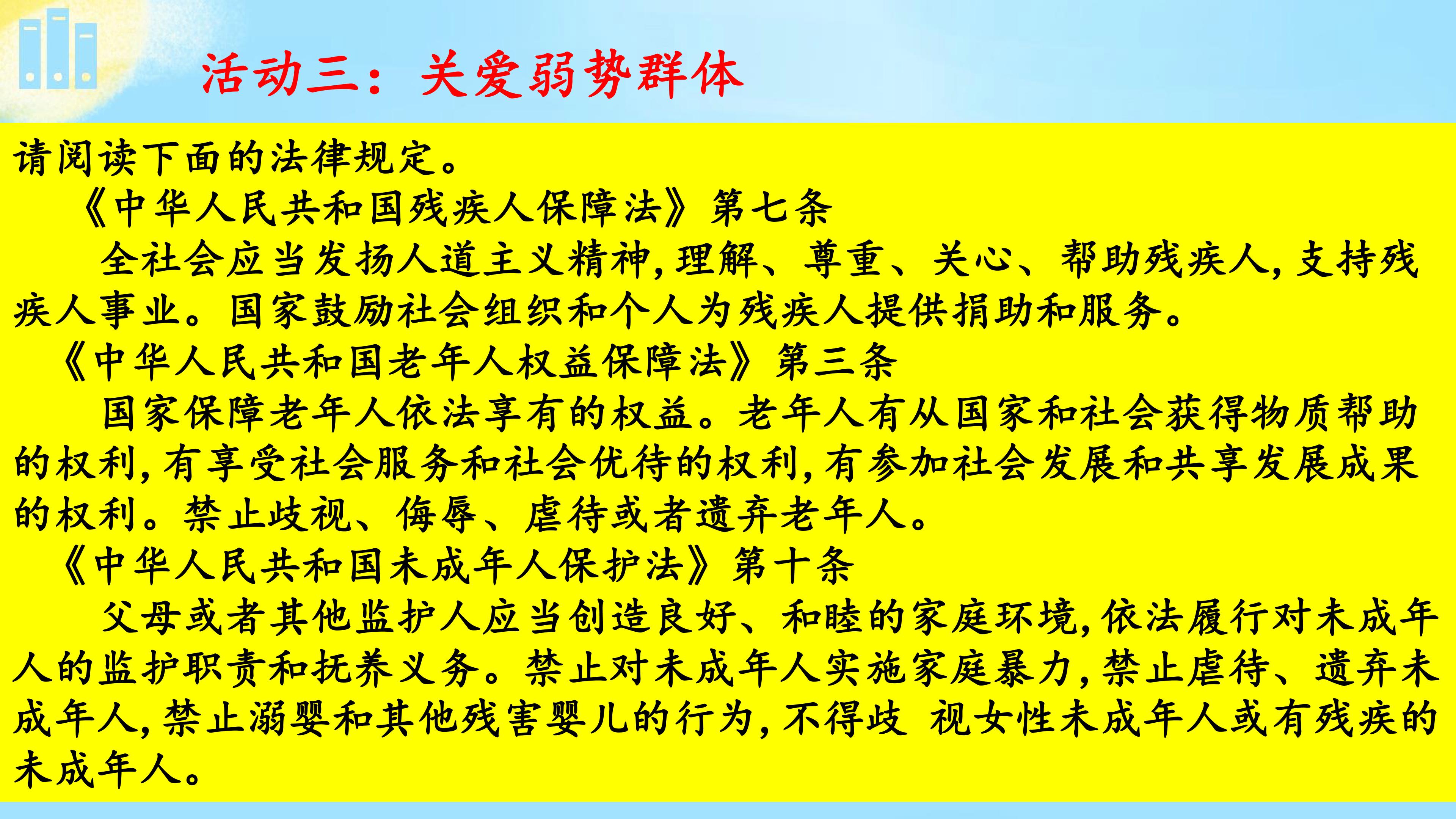 活动三：关爱弱势群体

请阅读下面的法律规定。

《中华人民共和国残疾人保障法》第七条

全社会应当发扬人道主义精神，理解、尊重、关心、帮助残疾人，支持残疾人事业。国家鼓励社会组织和个人为残疾人提供捐助和服务。

《中华人民共和国老年人权益保障法》第三条

国家保障老年人依法享有的权益。老年人有从国家和社会获得物质帮助的权利，有享受社会服务和社会优待的权利，有参加社会发展和共享发展成果的权利。禁止歧视、侮辱、虐待或者遗弃老年人。

《中华人民共和国未成年人保护法》第十条

父母或者其他监护人应当创造良好、和睦的家庭环境，依法履行对未成年人的监护职责和抚养义务。禁止对未成年人实施家庭暴力，禁止虐待、遗弃未成年人，禁止溺婴和其他残害婴儿的行为，不得歧 视女性未成年人或有残疾的未成年人。